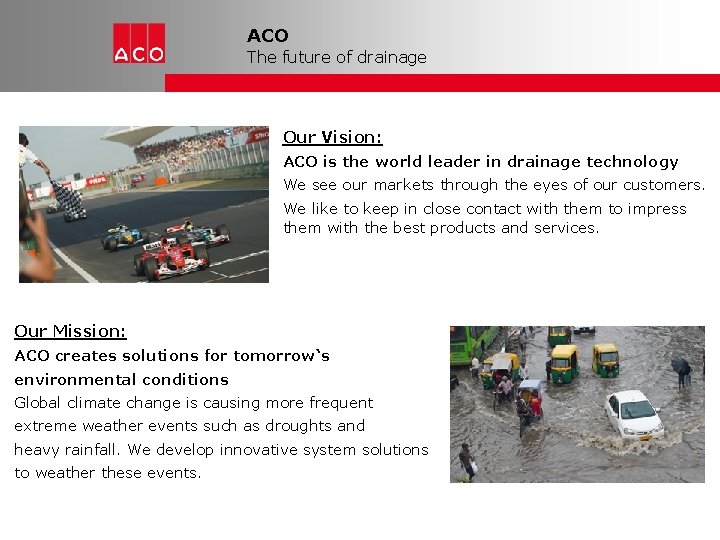 ACO

ACO
The future of drainage

Our Vision:
ACO is the world leader in drainage technology
We see our markets through the eyes of our customers.
We like to keep in close contact with them to impress them with the best products and services.

Our Mission:
ACO creates solutions for tomorrow`s environmental conditions
Global climate change is causing more frequent extreme weather events such as droughts and heavy rainfall. We develop innovative system solutions to weather these events.